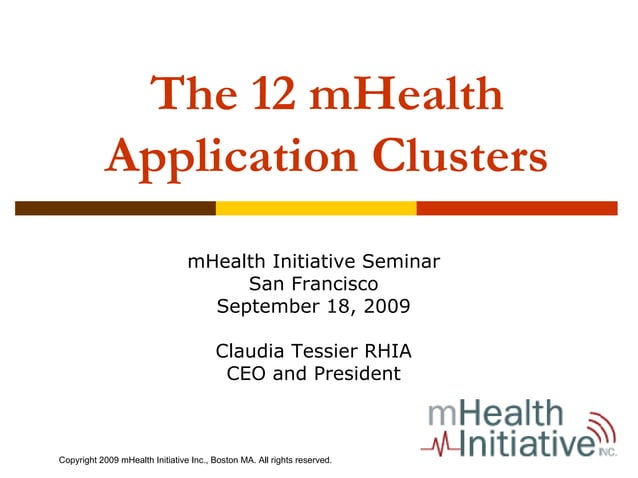 The 12 mHealth Application Clusters

mHealth Initiative Seminar
San Francisco
September 18, 2009

Claudia Tessier RHIA
CEO and President

mHealth Initiative INC.

Copyright 2009 mHealth Initiative Inc., Boston MA. All rights reserved.